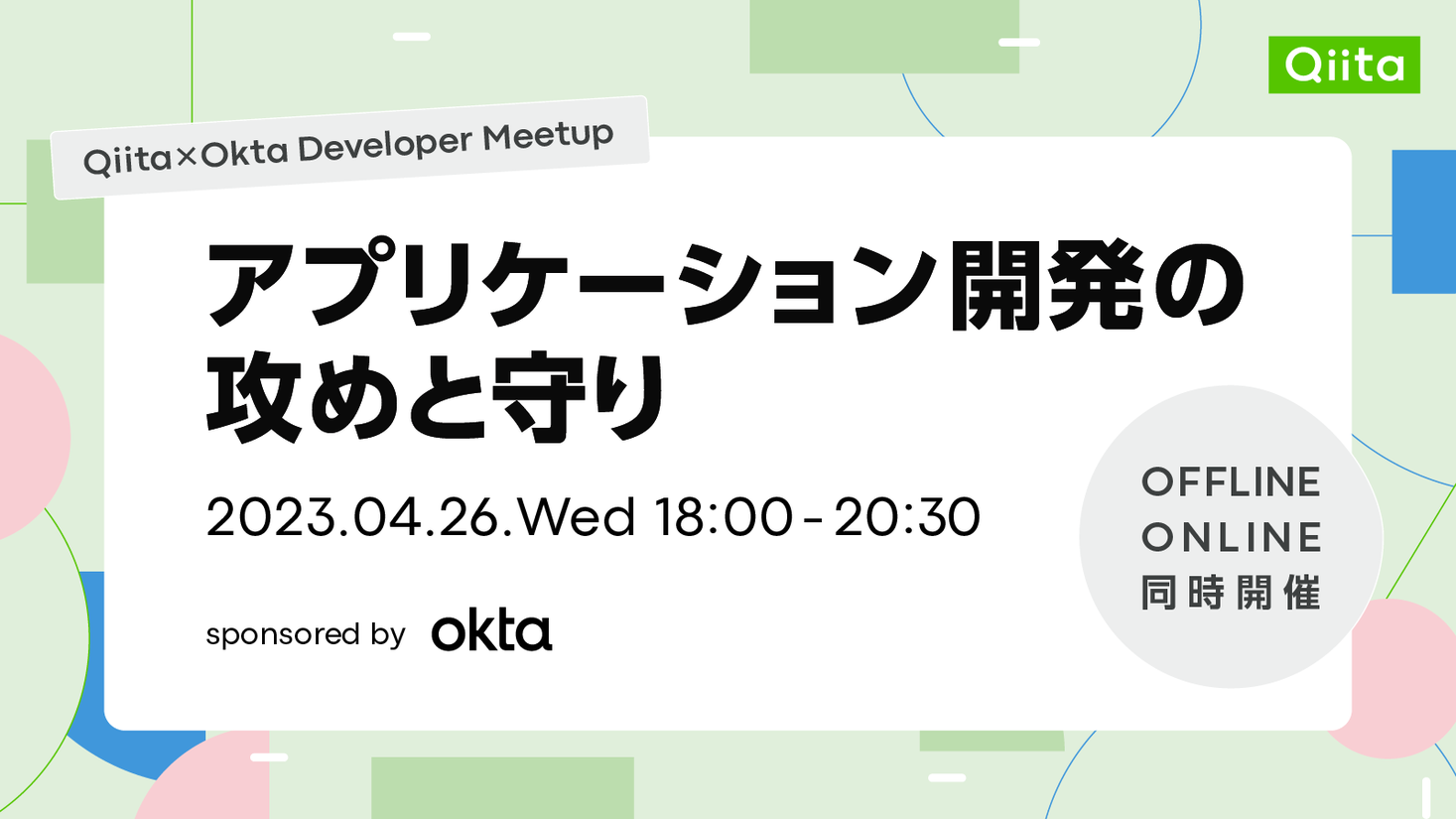 Qiita

Qiita×Okta Developer Meetup

アプリケーション開発の攻めと守り

2023.04.26.Wed 18:00 - 20:30

sponsored by okta

OFFLINE
ONLINE
同時開催